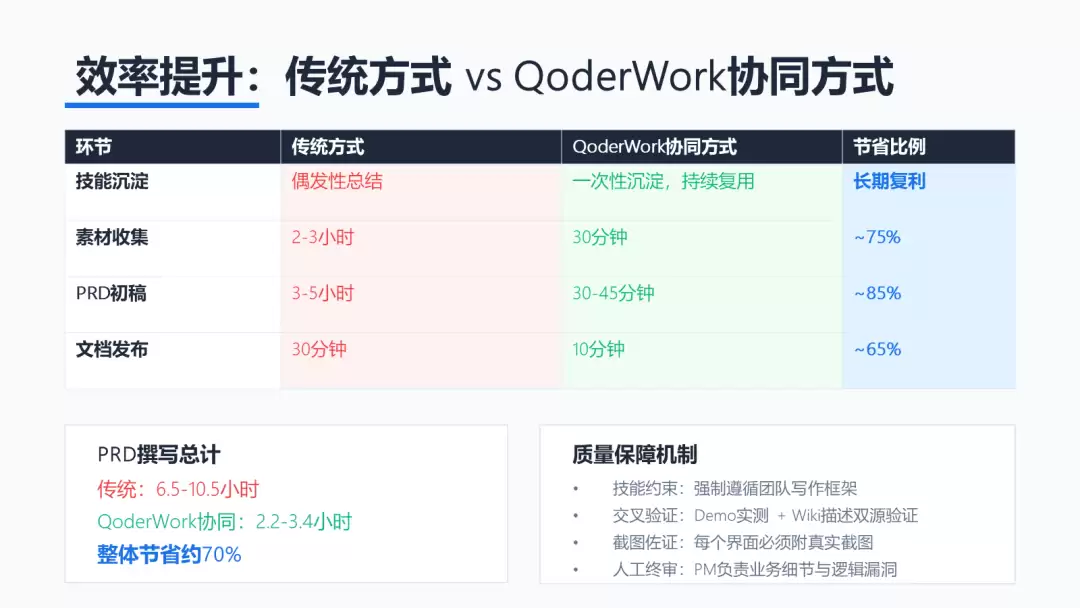 效率提升：传统方式 vs QoderWork协同方式

| 环节 | 传统方式 | QoderWork协同方式 | 节省比例 |
|---|---|---|---|
| 技能沉淀 | 偶发性总结 | 一次性沉淀，持续复用 | 长期复利 |
| 素材收集 | 2-3小时 | 30分钟 | ~75% |
| PRD初稿 | 3-5小时 | 30-45分钟 | ~85% |
| 文档发布 | 30分钟 | 10分钟 | ~65% |

PRD撰写总计
传统：6.5-10.5小时
QoderWork协同：2.2-3.4小时
整体节省约70%

质量保障机制
• 技能约束：强制遵循团队写作框架
• 交叉验证：Demo实测 + Wiki描述双源验证
• 截图佐证：每个界面必须附真实截图
• 人工终审：PM负责业务细节与逻辑漏洞